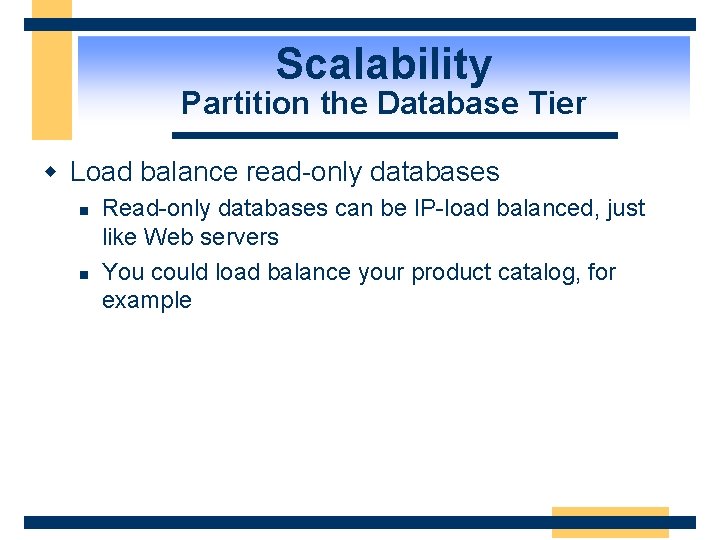 Scalability
Partition the Database Tier

Load balance read-only databases

Read-only databases can be IP-load balanced, just like Web servers

You could load balance your product catalog, for example